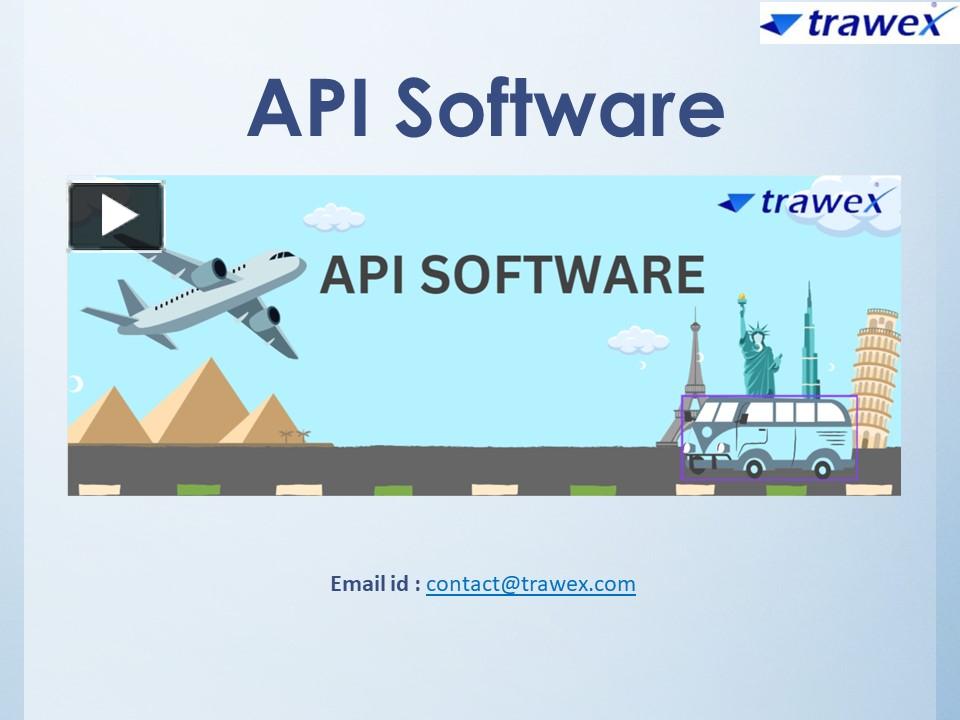 trawex

API Software

trawex

API SOFTWARE

Email id : contact@trawex.com